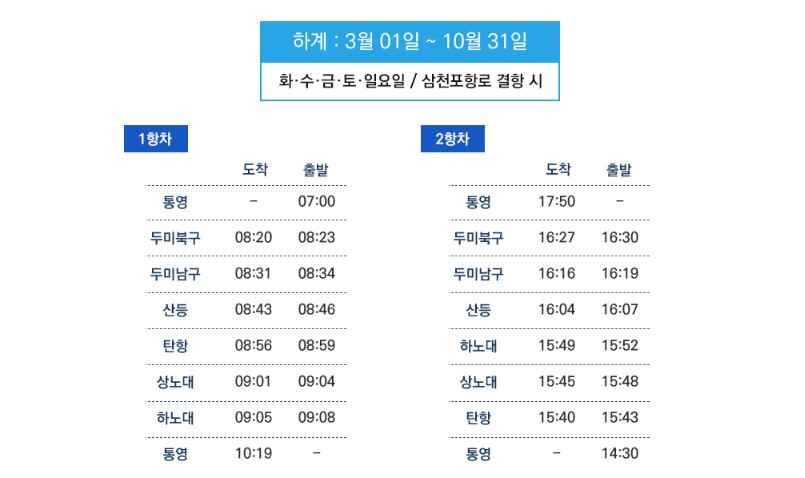 하계 : 3월 01일 ~ 10월 31일

화·수·금·토·일요일 / 삼천포항로 결항 시

1항차

| | 도착 | 출발 |
|---|---|---|
| 통영 | - | 07:00 |
| 두미북구 | 08:20 | 08:23 |
| 두미남구 | 08:31 | 08:34 |
| 산등 | 08:43 | 08:46 |
| 탄항 | 08:56 | 08:59 |
| 상노대 | 09:01 | 09:04 |
| 하노대 | 09:05 | 09:08 |
| 통영 | 10:19 | - |

2항차

| | 도착 | 출발 |
|---|---|---|
| 통영 | 17:50 | - |
| 두미북구 | 16:27 | 16:30 |
| 두미남구 | 16:16 | 16:19 |
| 산등 | 16:04 | 16:07 |
| 하노대 | 15:49 | 15:52 |
| 상노대 | 15:45 | 15:48 |
| 탄항 | 15:40 | 15:43 |
| 통영 | - | 14:30 |